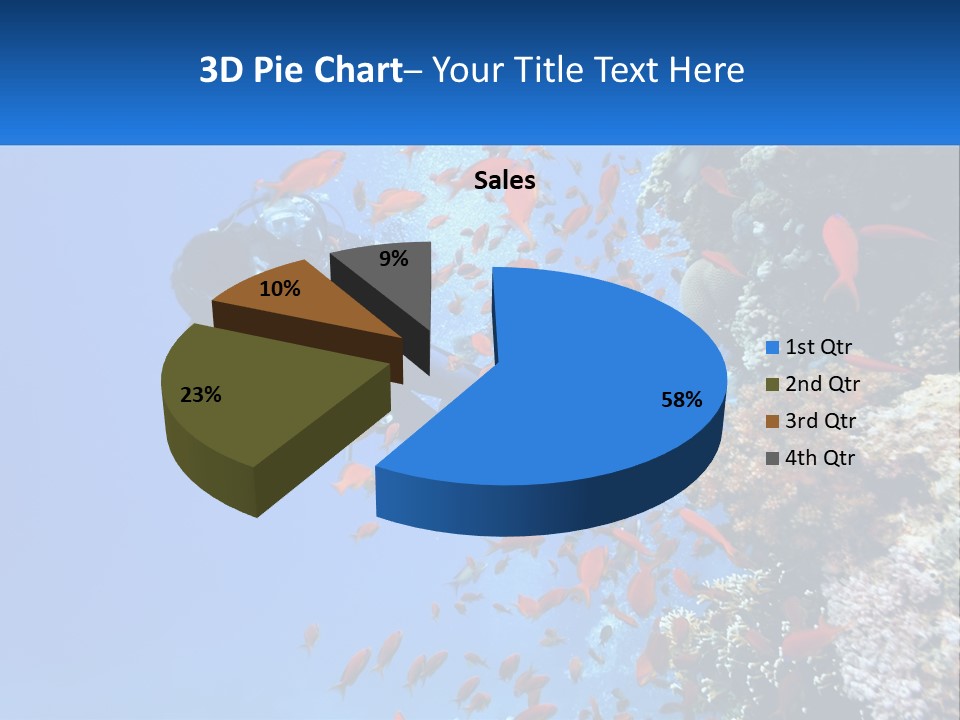 3D Pie Chart– Your Title Text Here

Sales

9%

10%

23%

58%

1st Qtr
2nd Qtr
3rd Qtr
4th Qtr